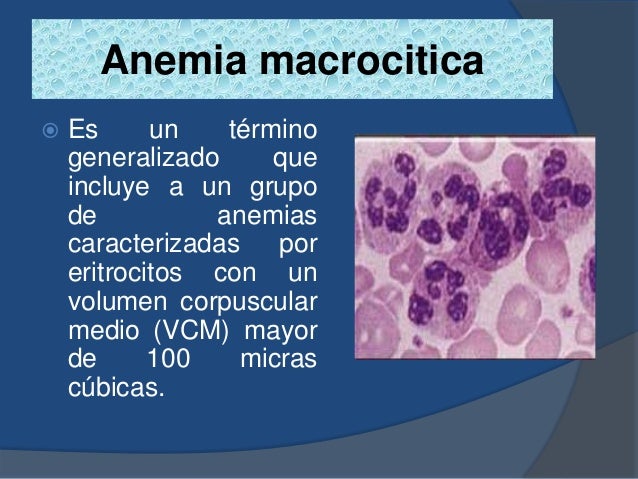 Anemia macrocitica

Es un término generalizado que incluye a un grupo de anemias caracterizadas por eritrocitos con un volumen corpuscular medio (VCM) mayor de 100 micras cúbicas.